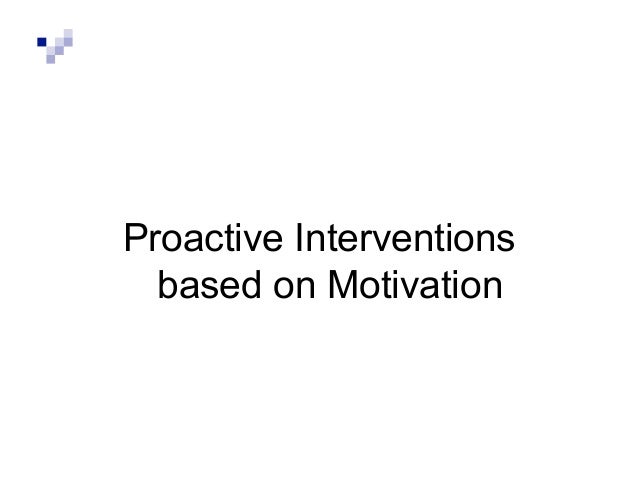 Proactive Interventions based on Motivation